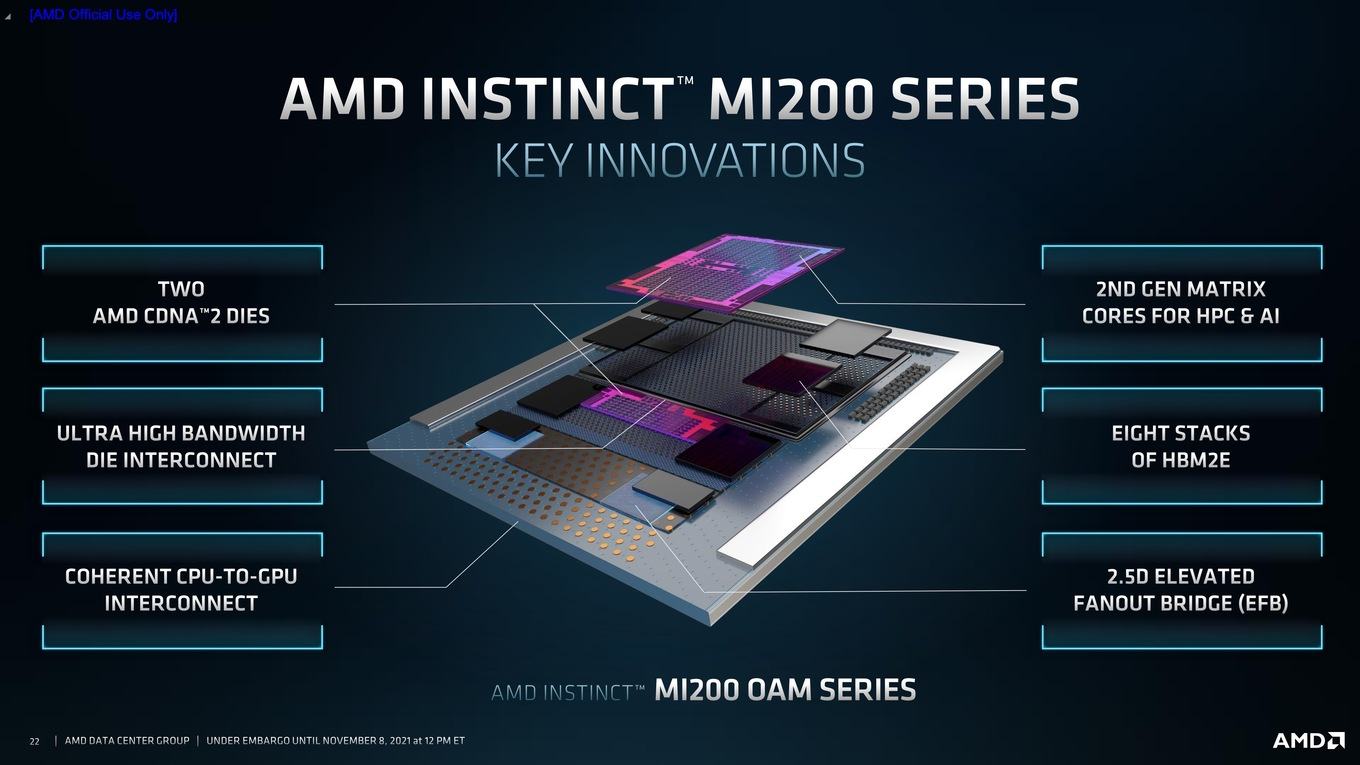 [AMD Official Use Only]

AMD INSTINCT™ MI200 SERIES
KEY INNOVATIONS

TWO AMD CDNA™2 DIES

ULTRA HIGH BANDWIDTH DIE INTERCONNECT

COHERENT CPU-TO-GPU INTERCONNECT

2ND GEN MATRIX CORES FOR HPC & AI

EIGHT STACKS OF HBM2E

2.5D ELEVATED FANOUT BRIDGE (EFB)

AMD INSTINCT™ MI200 OAM SERIES

22 | AMD DATA CENTER GROUP | UNDER EMBARGO UNTIL NOVEMBER 8, 2021 at 12 PM ET

AMD